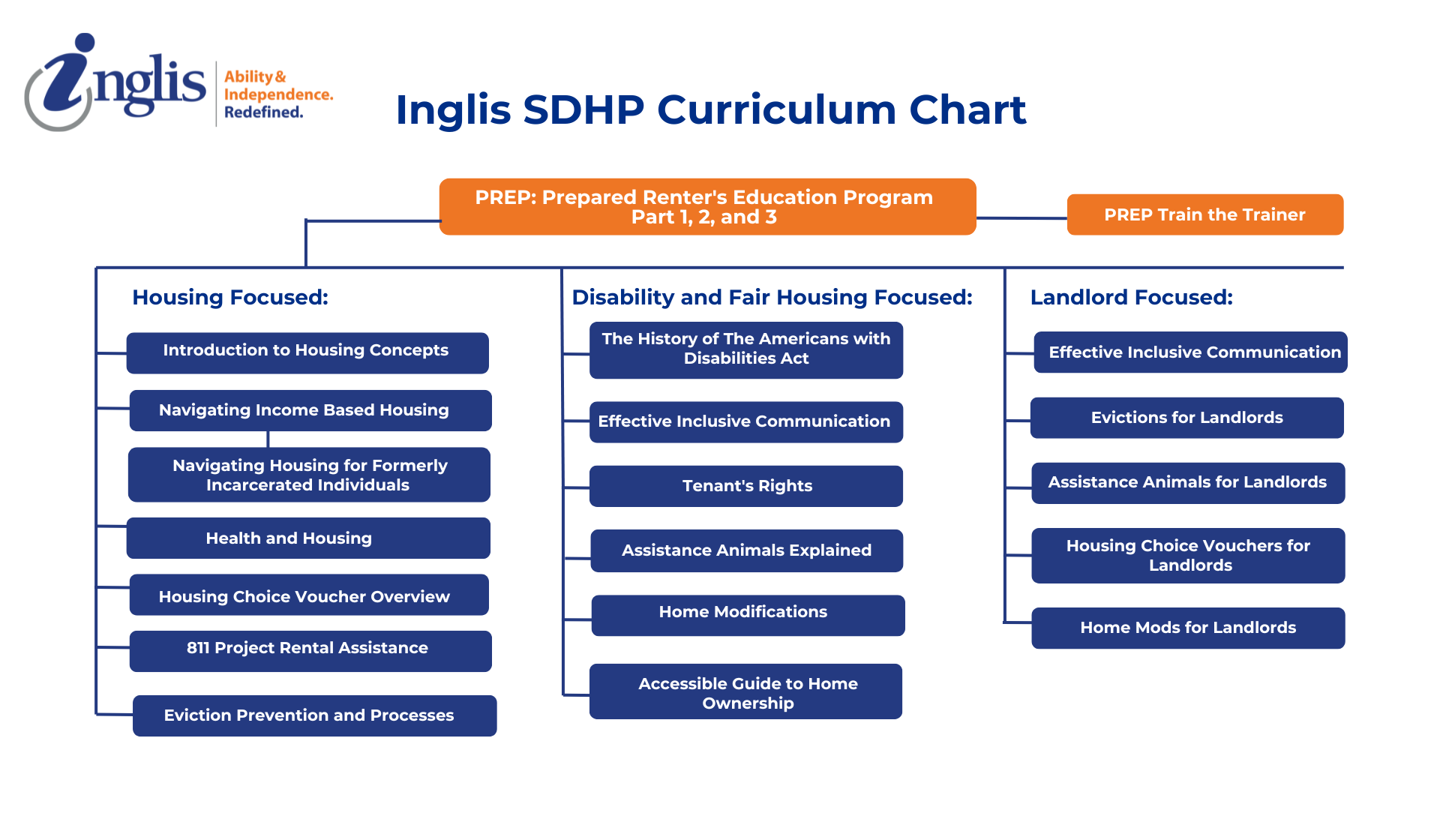 inglis Ability & Independence. Redefined.

Inglis SDHP Curriculum Chart

PREP: Prepared Renter's Education Program Part 1, 2, and 3

PREP Train the Trainer

Housing Focused:

Introduction to Housing Concepts

Navigating Income Based Housing

Navigating Housing for Formerly Incarcerated Individuals

Health and Housing

Housing Choice Voucher Overview

811 Project Rental Assistance

Eviction Prevention and Processes

Disability and Fair Housing Focused:

The History of The Americans with Disabilities Act

Effective Inclusive Communication

Tenant's Rights

Assistance Animals Explained

Home Modifications

Accessible Guide to Home Ownership

Landlord Focused:

Effective Inclusive Communication

Evictions for Landlords

Assistance Animals for Landlords

Housing Choice Vouchers for Landlords

Home Mods for Landlords